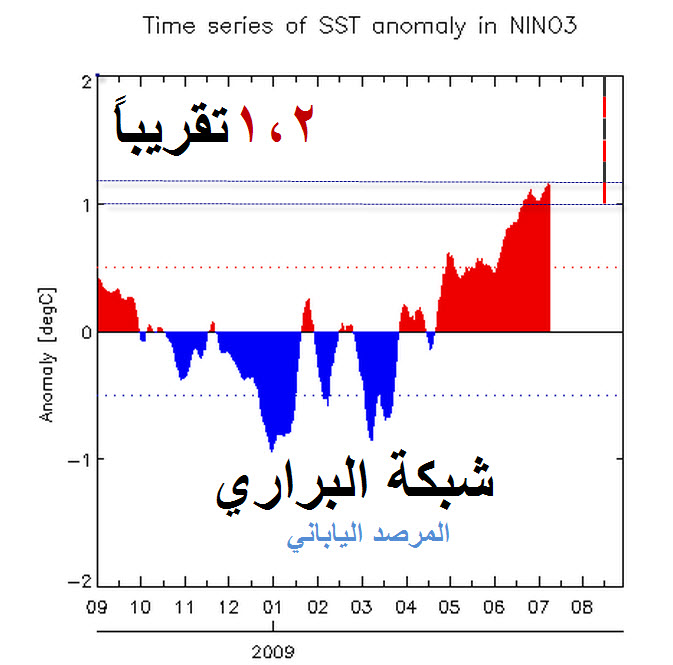 Time series of SST anomaly in NINO3

١،٢ تقريباً

2
1
0
−1
−2

Anomaly [degC]

شبكة البراري
المرصد الياباني

09 10 11 12 01 02 03 04 05 06 07 08

2009